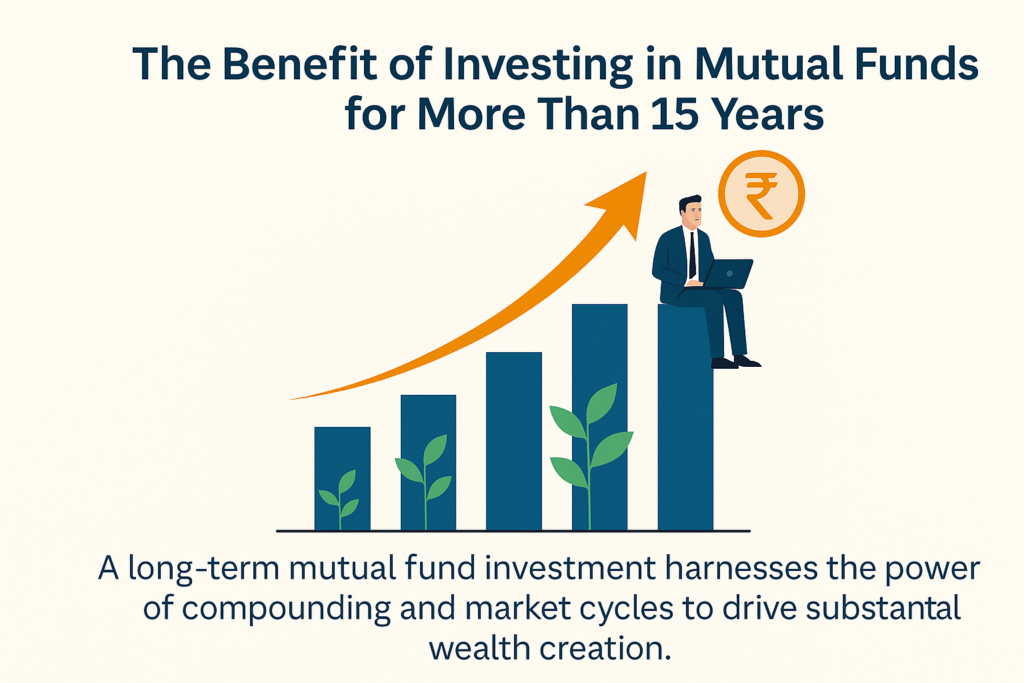 The Benefit of Investing in Mutual Funds for More Than 15 Years

₹

A long-term mutual fund investment harnesses the power of compounding and market cycles to drive substantal wealth creation.